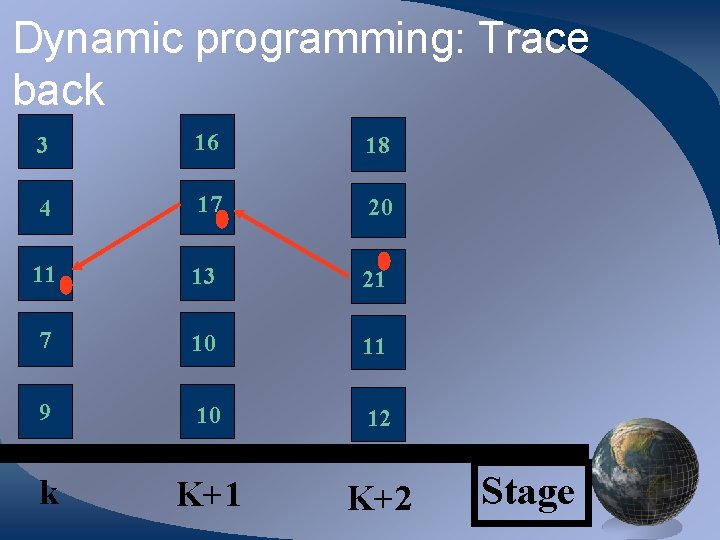 Dynamic programming: Trace back

3

4

11

7

9

16

17

13

10

10

18

20

21

11

12

k

K+1

K+2

Stage